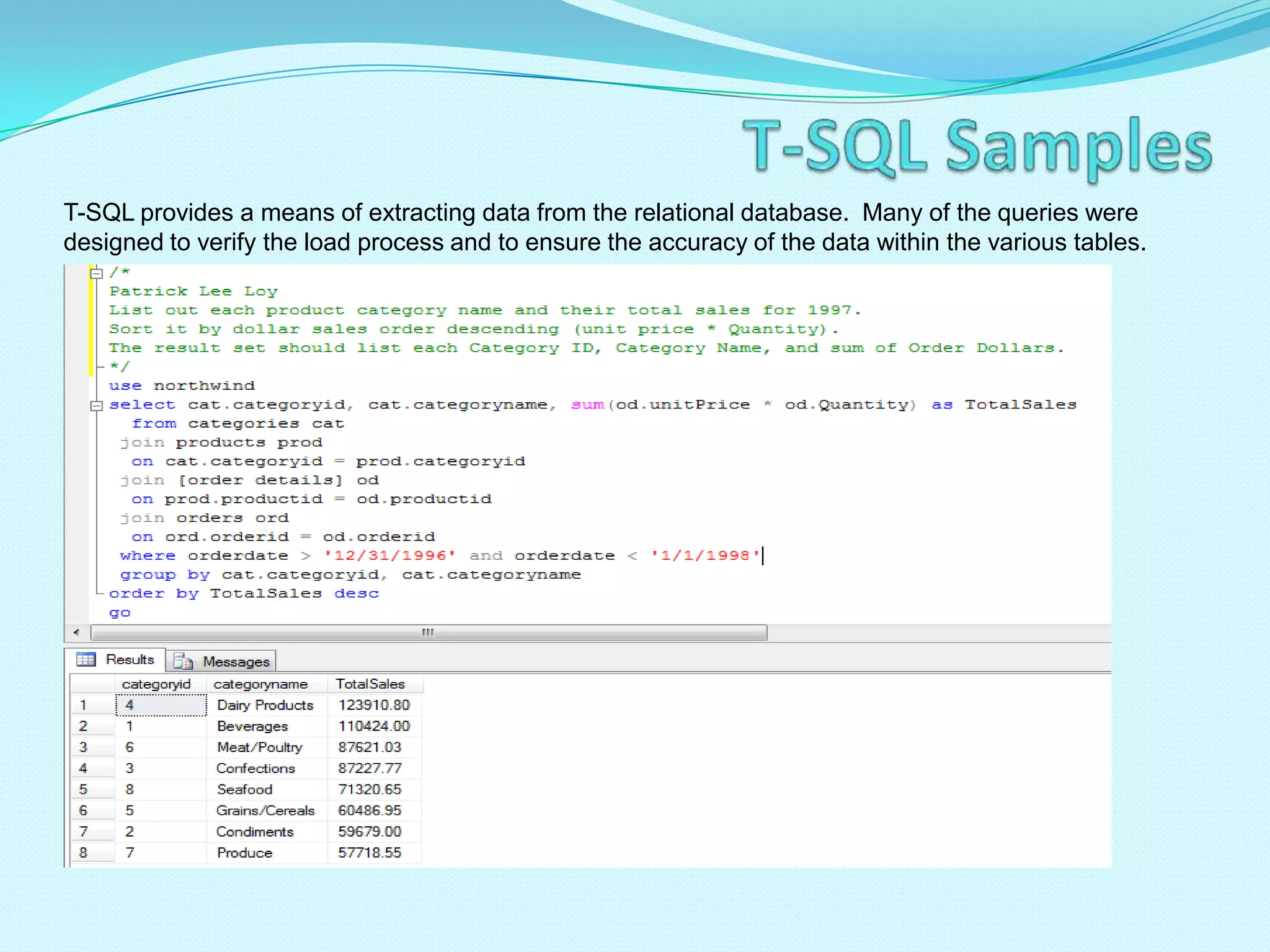 T-SQL Samples

T-SQL provides a means of extracting data from the relational database. Many of the queries were designed to verify the load process and to ensure the accuracy of the data within the various tables.

/*
Patrick Lee Loy
List out each product category name and their total sales for 1997.
Sort it by dollar sales order descending (unit price * Quantity).
The result set should list each Category ID, Category Name, and sum of Order Dollars.
*/
use northwind
select cat.categoryid, cat.categoryname, sum(od.unitPrice * od.Quantity) as TotalSales
from categories cat
join products prod
on cat.categoryid = prod.categoryid
join [order details] od
on prod.productid = od.productid
join orders ord
on ord.orderid = od.orderid
where orderdate > '12/31/1996' and orderdate < '1/1/1998'
group by cat.categoryid, cat.categoryname
order by TotalSales desc
go

Results Messages

| | categoryid | categoryname | TotalSales |
|---|---|---|---|
| 1 | 4 | Dairy Products | 123910.80 |
| 2 | 1 | Beverages | 110424.00 |
| 3 | 6 | Meat/Poultry | 87621.03 |
| 4 | 3 | Confections | 87227.77 |
| 5 | 8 | Seafood | 71320.65 |
| 6 | 5 | Grains/Cereals | 60486.95 |
| 7 | 2 | Condiments | 59679.00 |
| 8 | 7 | Produce | 57718.55 |